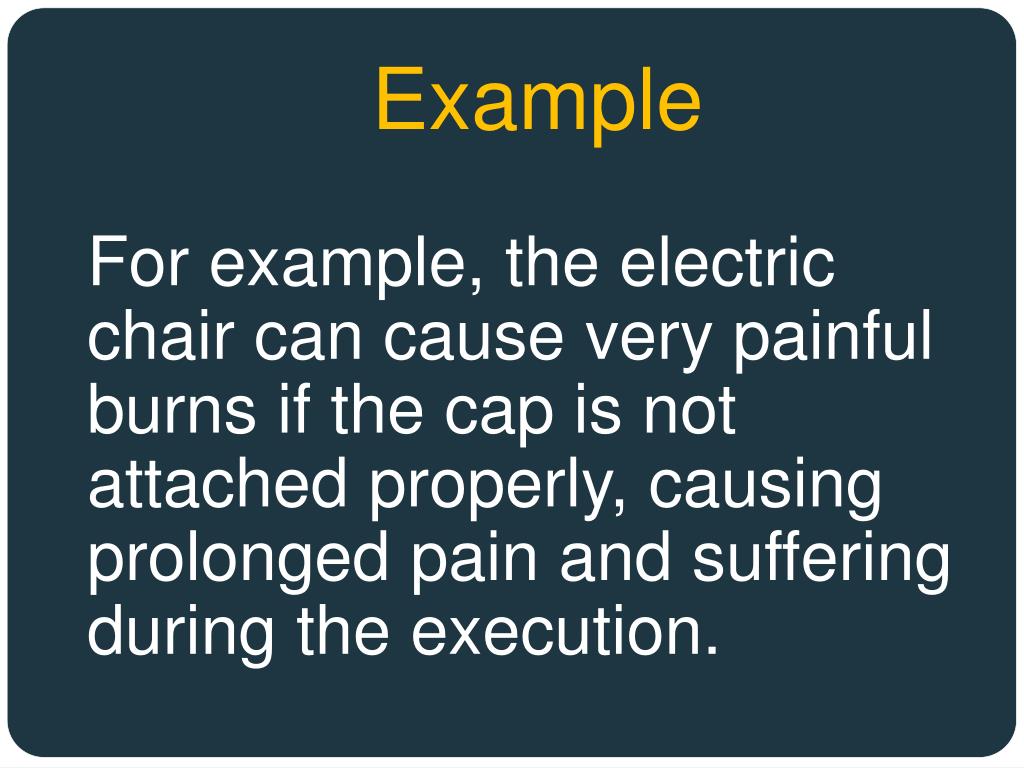 Example

For example, the electric chair can cause very painful burns if the cap is not attached properly, causing prolonged pain and suffering during the execution.